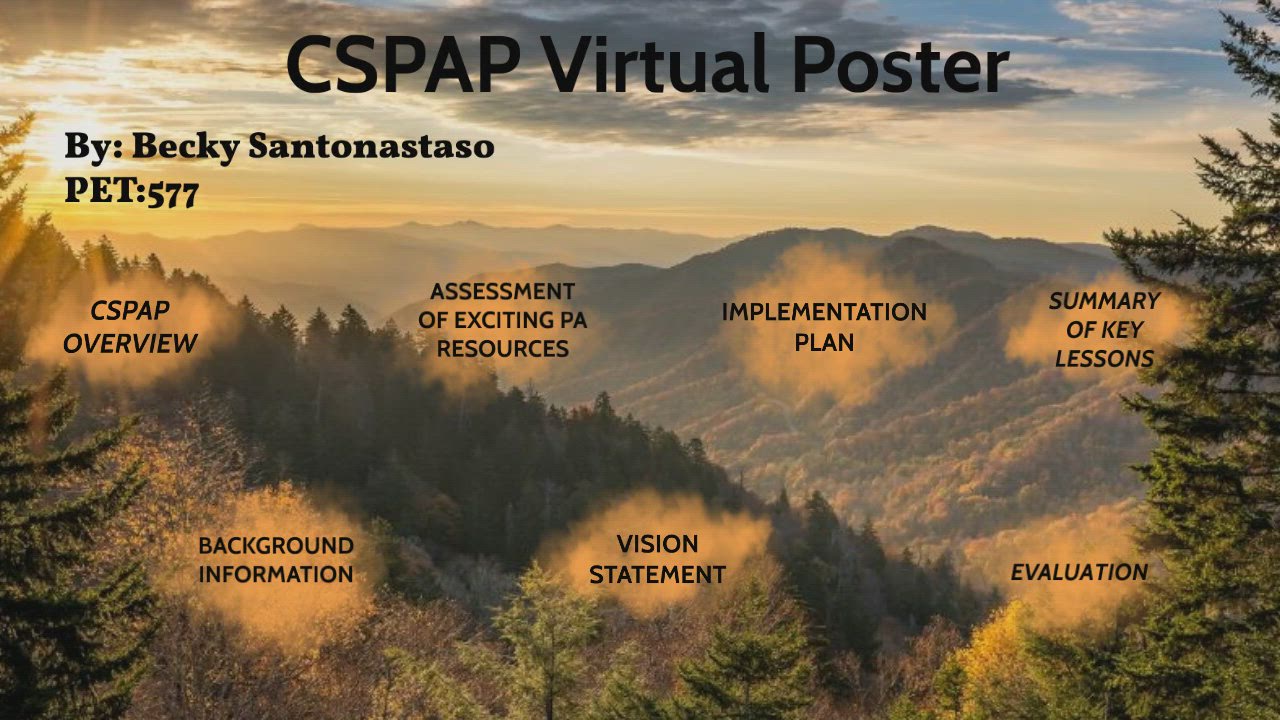 CSPAP Virtual Poster

By: Becky Santonastaso
PET:577

CSPAP OVERVIEW

ASSESSMENT OF EXCITING PA RESOURCES

IMPLEMENTATION PLAN

SUMMARY OF KEY LESSONS

BACKGROUND INFORMATION

VISION STATEMENT

EVALUATION